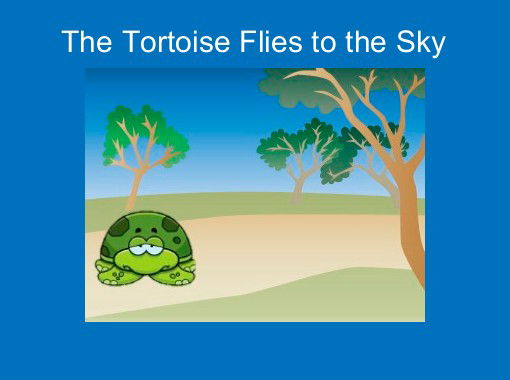 The Tortoise Flies to the Sky